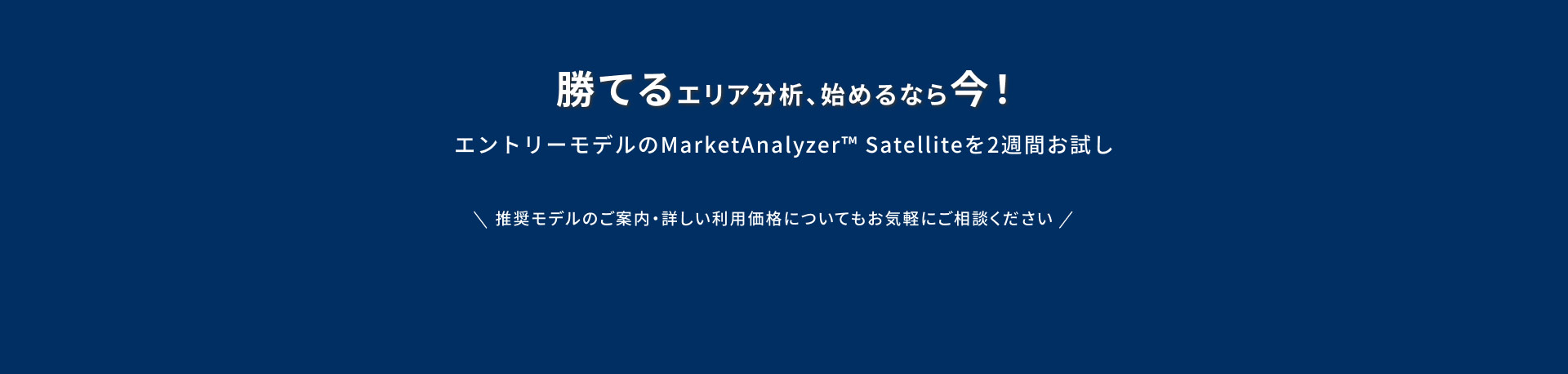 勝てるエリア分析、始めるなら今！

エントリーモデルのMarketAnalyzer™ Satelliteを2週間お試し

＼ 推奨モデルのご案内・詳しい利用価格についてもお気軽にご相談ください ／